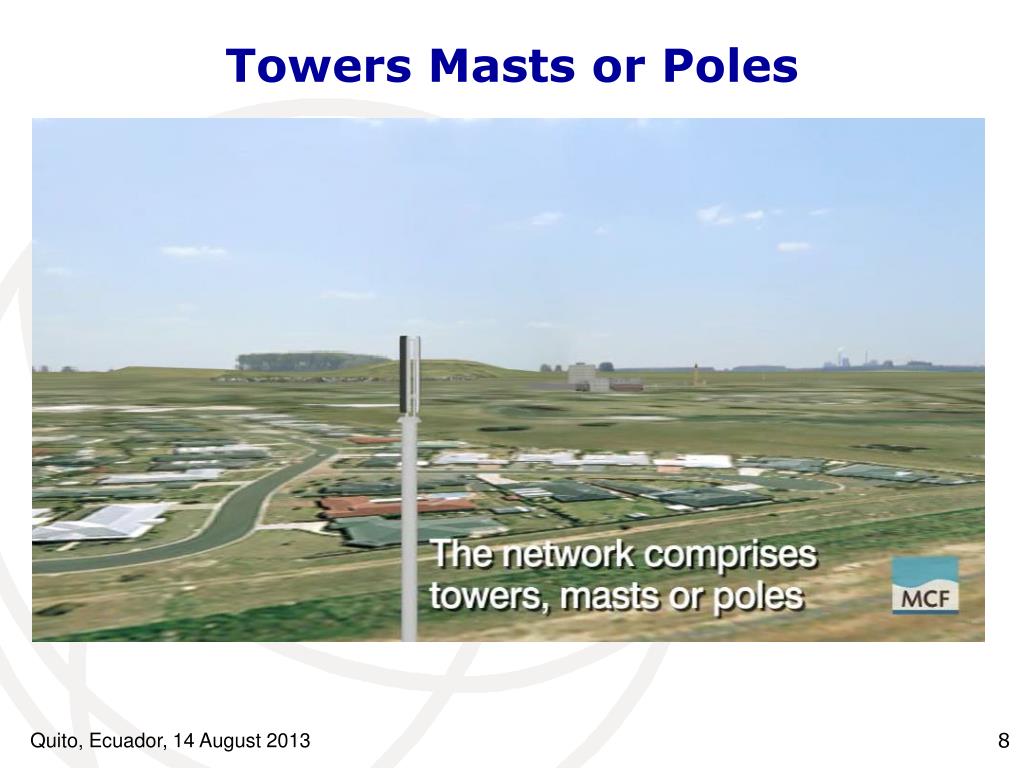 Towers Masts or Poles

The network comprises towers, masts or poles

MCF

Quito, Ecuador, 14 August 2013

8